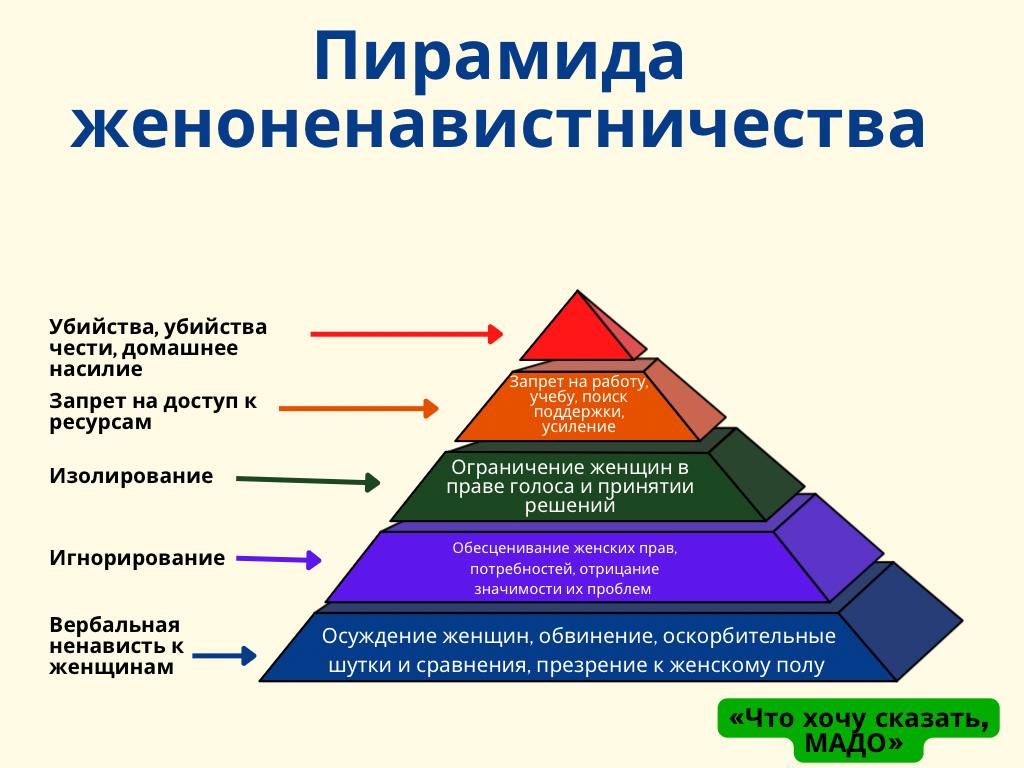 Пирамида женоненавистничества

Убийства, убийства чести, домашнее насилие

Запрет на доступ к ресурсам

Изолирование

Игнорирование

Вербальная ненависть к женщинам

Запрет на работу, учебу, поиск поддержки, усиление

Ограничение женщин в праве голоса и принятии решений

Обесценивание женских прав, потребностей, отрицание значимости их проблем

Осуждение женщин, обвинение, оскорбительные шутки и сравнения, презрение к женскому полу

«Что хочу сказать, МАДО»